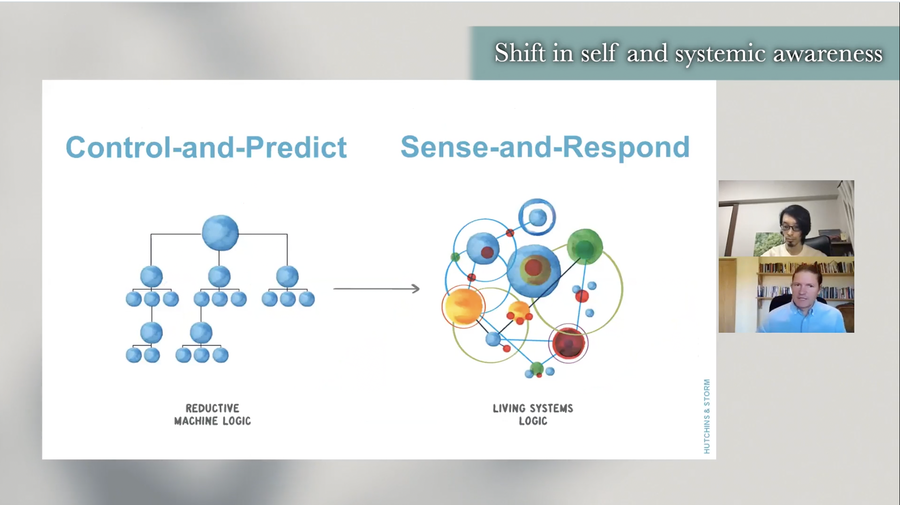 Shift in self and systemic awareness

Control-and-Predict

Sense-and-Respond

REDUCTIVE MACHINE LOGIC

LIVING SYSTEMS LOGIC

HUTCHINS & STORM